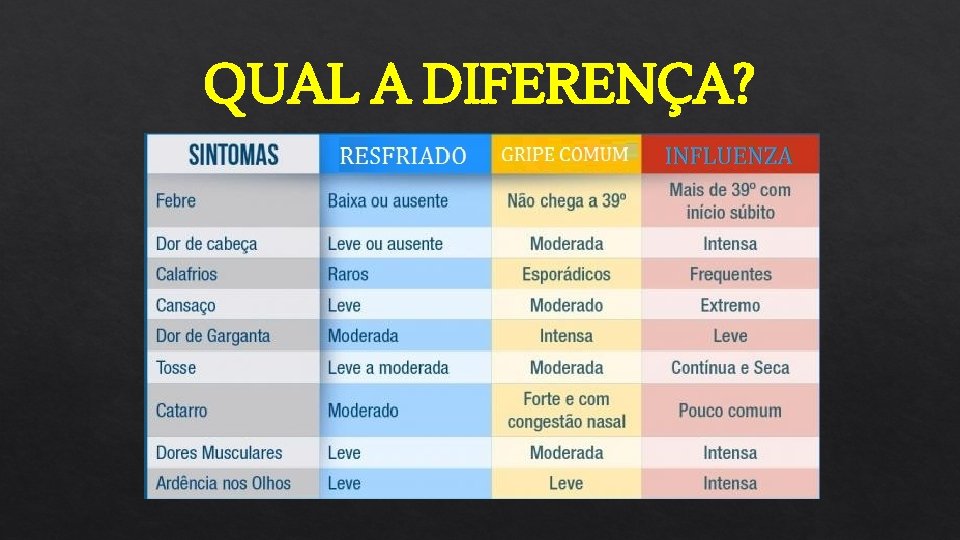 QUAL A DIFERENÇA?

| SINTOMAS | RESFRIADO | GRIPE COMUM | INFLUENZA |
|---|---|---|---|
| Febre | Baixa ou ausente | Não chega a 39º | Mais de 39º com início súbito |
| Dor de cabeça | Leve ou ausente | Moderada | Intensa |
| Calafrios | Raros | Esporádicos | Frequentes |
| Cansaço | Leve | Moderado | Extremo |
| Dor de Garganta | Moderada | Intensa | Leve |
| Tosse | Leve a moderada | Moderada | Contínua e Seca |
| Catarro | Moderado | Forte e com congestão nasal | Pouco comum |
| Dores Musculares | Leve | Moderada | Intensa |
| Ardência nos Olhos | Leve | Leve | Intensa |